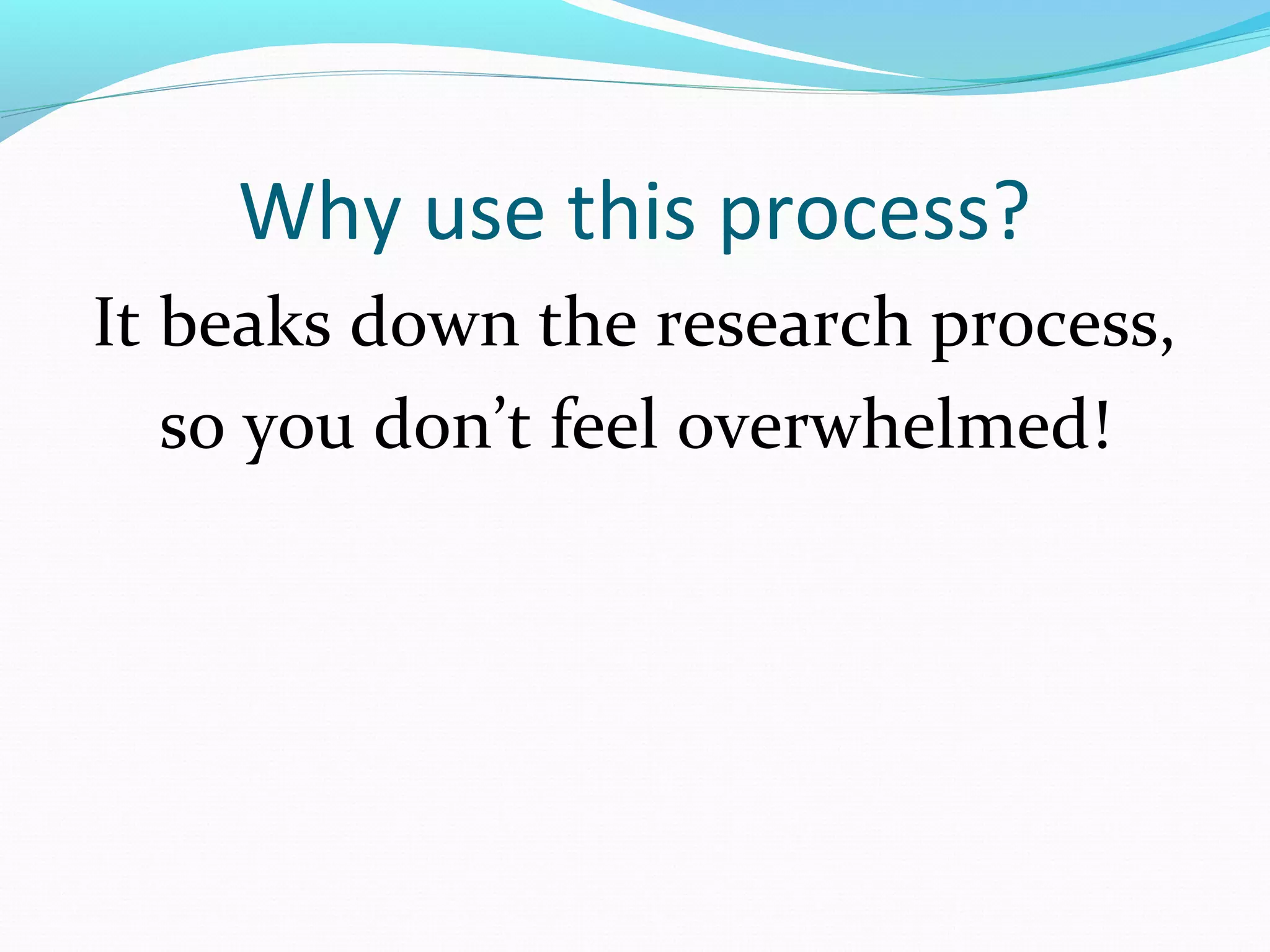 Why use this process?

It beaks down the research process, so you don’t feel overwhelmed!